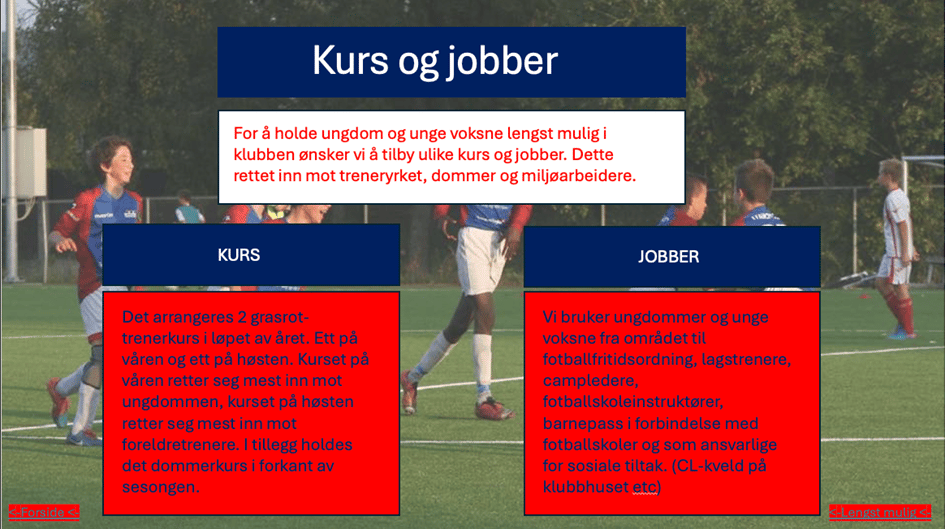 Kurs og jobber

For å holde ungdom og unge voksne lengst mulig i klubben ønsker vi å tilby ulike kurs og jobber. Dette rettet inn mot treneryrket, dommer og miljøarbeidere.

KURS

Det arrangeres 2 grasrot-trenerkurs i løpet av året. Ett på våren og ett på høsten. Kurset på våren retter seg mest inn mot ungdommen, kurset på høsten retter seg mest inn mot foreldretrenere. I tillegg holdes det dommerkurs i forkant av sesongen.

JOBBER

Vi bruker ungdommer og unge voksne fra området til fotballfritidsordning, lagstrenere, campledere, fotballskoleinstruktører, barnepass i forbindelse med fotballskoler og som ansvarlige for sosiale tiltak. (CL-kveld på klubbhuset etc)

<-Forside <-

<-Lengst mulig <-